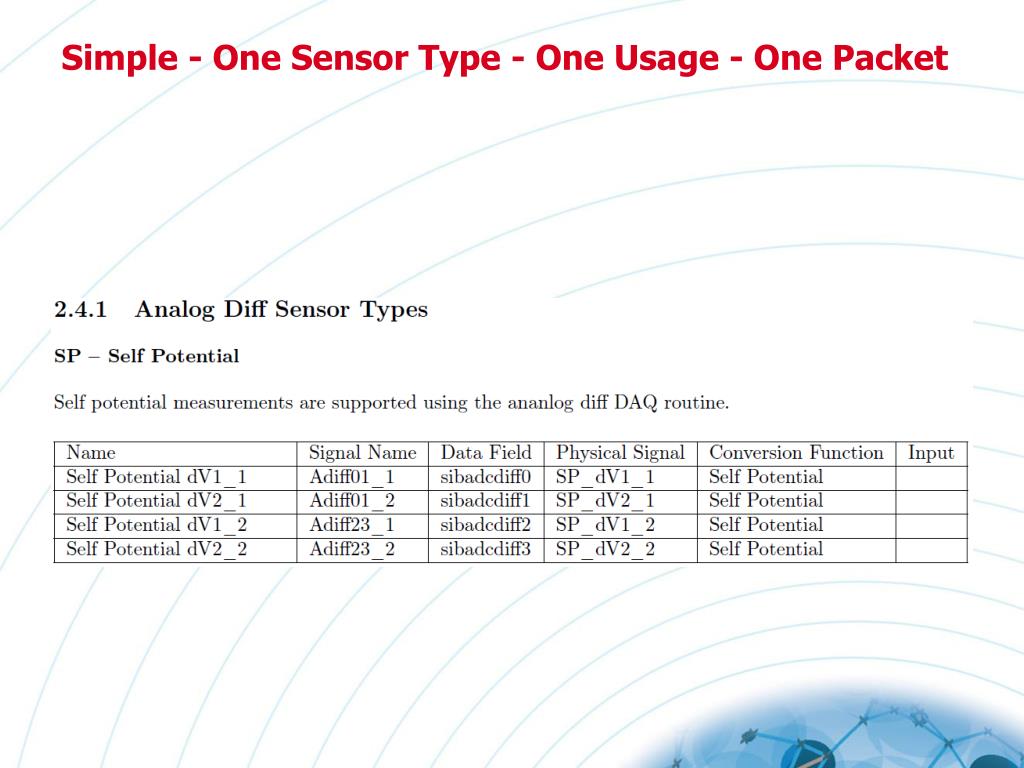 Simple - One Sensor Type - One Usage - One Packet

2.4.1 Analog Diff Sensor Types

SP – Self Potential

Self potential measurements are supported using the ananlog diff DAQ routine.

| Name | Signal Name | Data Field | Physical Signal | Conversion Function | Input |
|---|---|---|---|---|---|
| Self Potential dV1_1 | Adiff01_1 | sibadcdiff0 | SP_dV1_1 | Self Potential | |
| Self Potential dV2_1 | Adiff01_2 | sibadcdiff1 | SP_dV2_1 | Self Potential | |
| Self Potential dV1_2 | Adiff23_1 | sibadcdiff2 | SP_dV1_2 | Self Potential | |
| Self Potential dV2_2 | Adiff23_2 | sibadcdiff3 | SP_dV2_2 | Self Potential | |